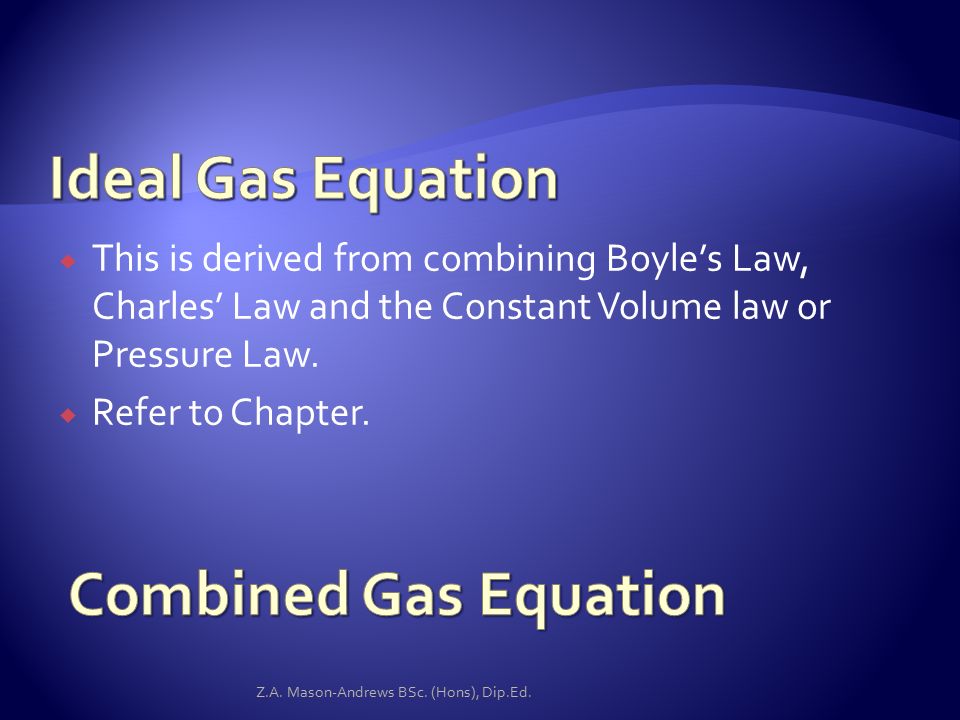 Ideal Gas Equation

This is derived from combining Boyle’s Law, Charles’ Law and the Constant Volume law or Pressure Law.

Refer to Chapter.

Combined Gas Equation

Z.A. Mason-Andrews BSc. (Hons), Dip.Ed.